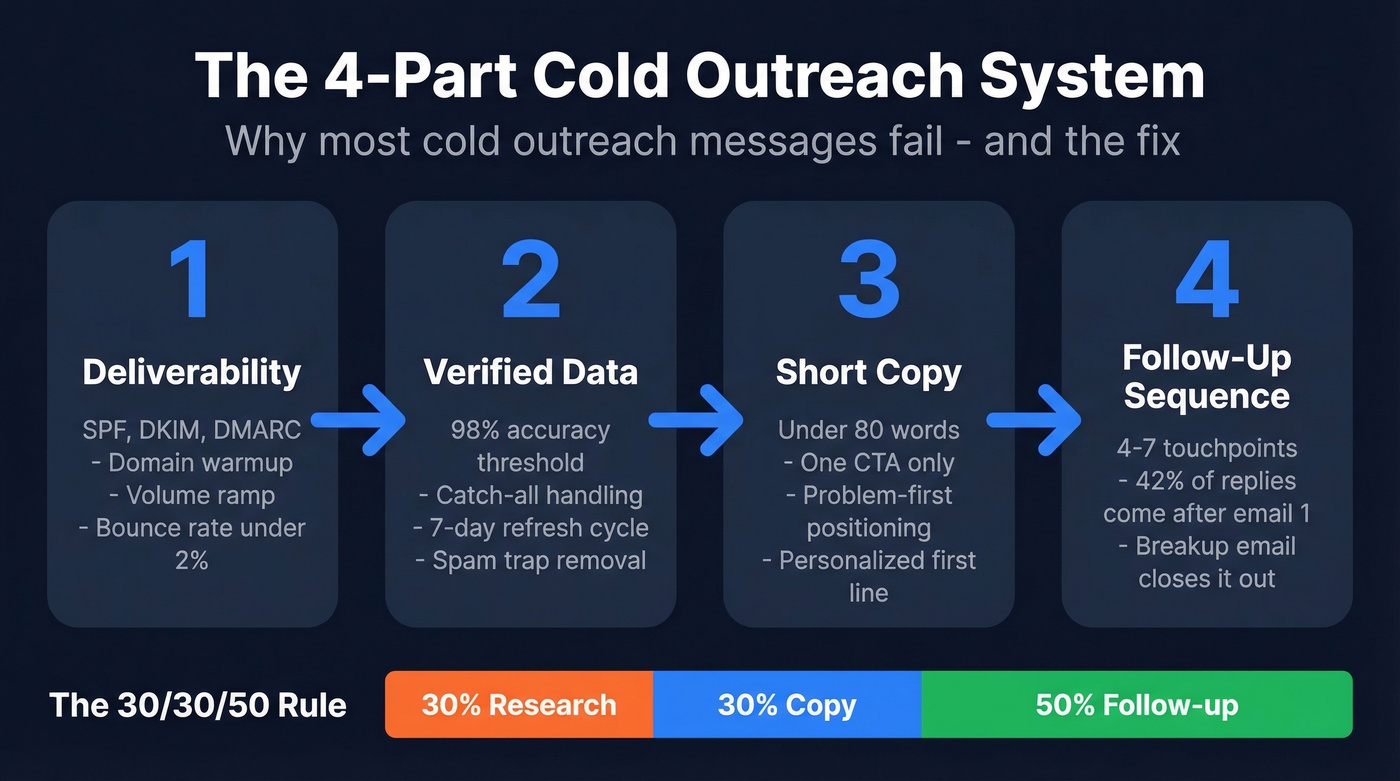 The 4-Part Cold Outreach System

Why most cold outreach messages fail - and the fix

1

Deliverability

SPF, DKIM, DMARC
- Domain warmup
- Volume ramp
- Bounce rate under 2%

2

Verified Data

98% accuracy threshold
- Catch-all handling
- 7-day refresh cycle
- Spam trap removal

3

Short Copy

Under 80 words
- One CTA only
- Problem-first positioning
- Personalized first line

4

Follow-Up Sequence

4-7 touchpoints
- 42% of replies come after email 1
- Breakup email closes it out

The 30/30/50 Rule

30% Research

30% Copy

50% Follow-up